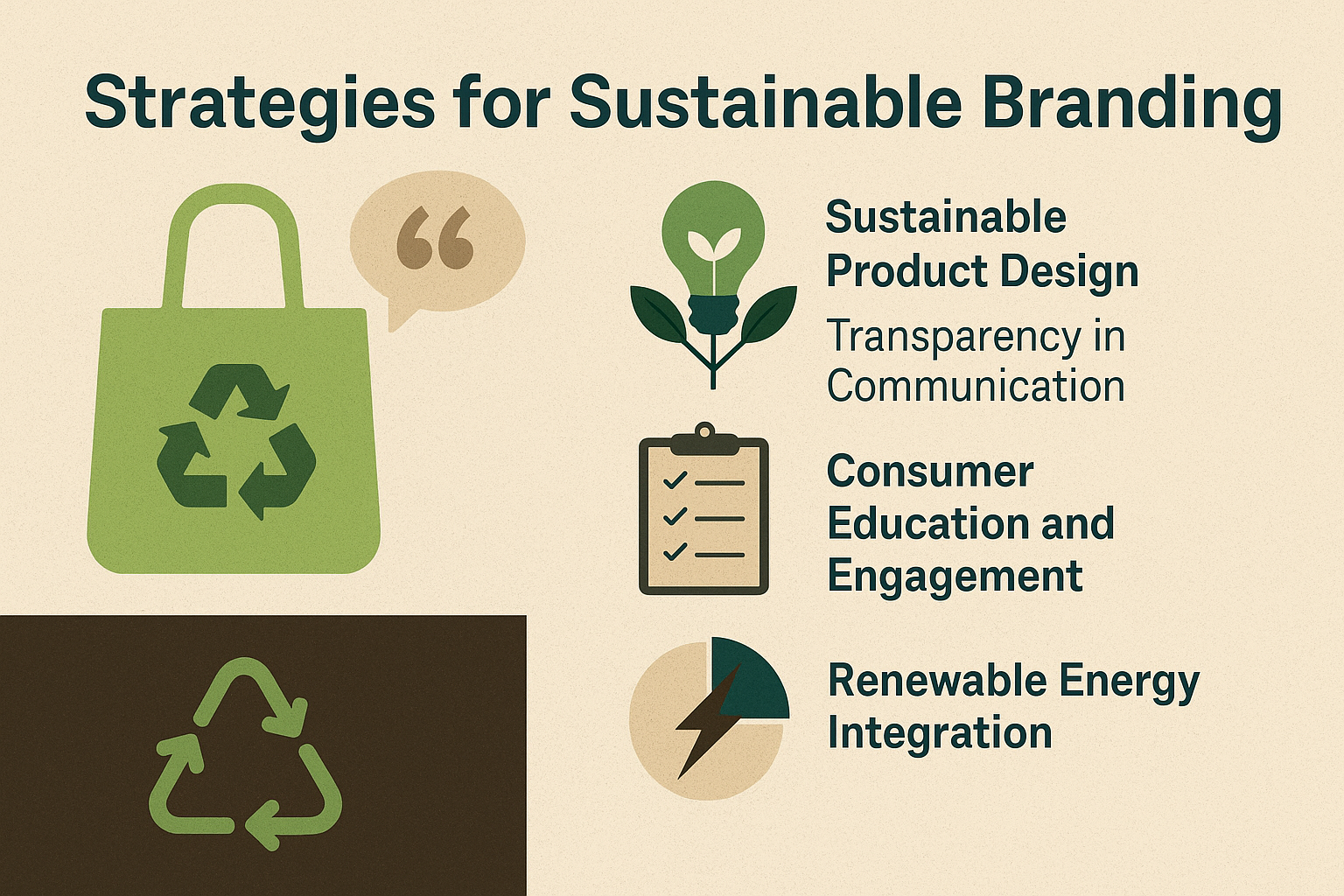 Strategies for Sustainable Branding

“

Sustainable Product Design

Transparency in Communication

Consumer Education and Engagement

Renewable Energy Integration